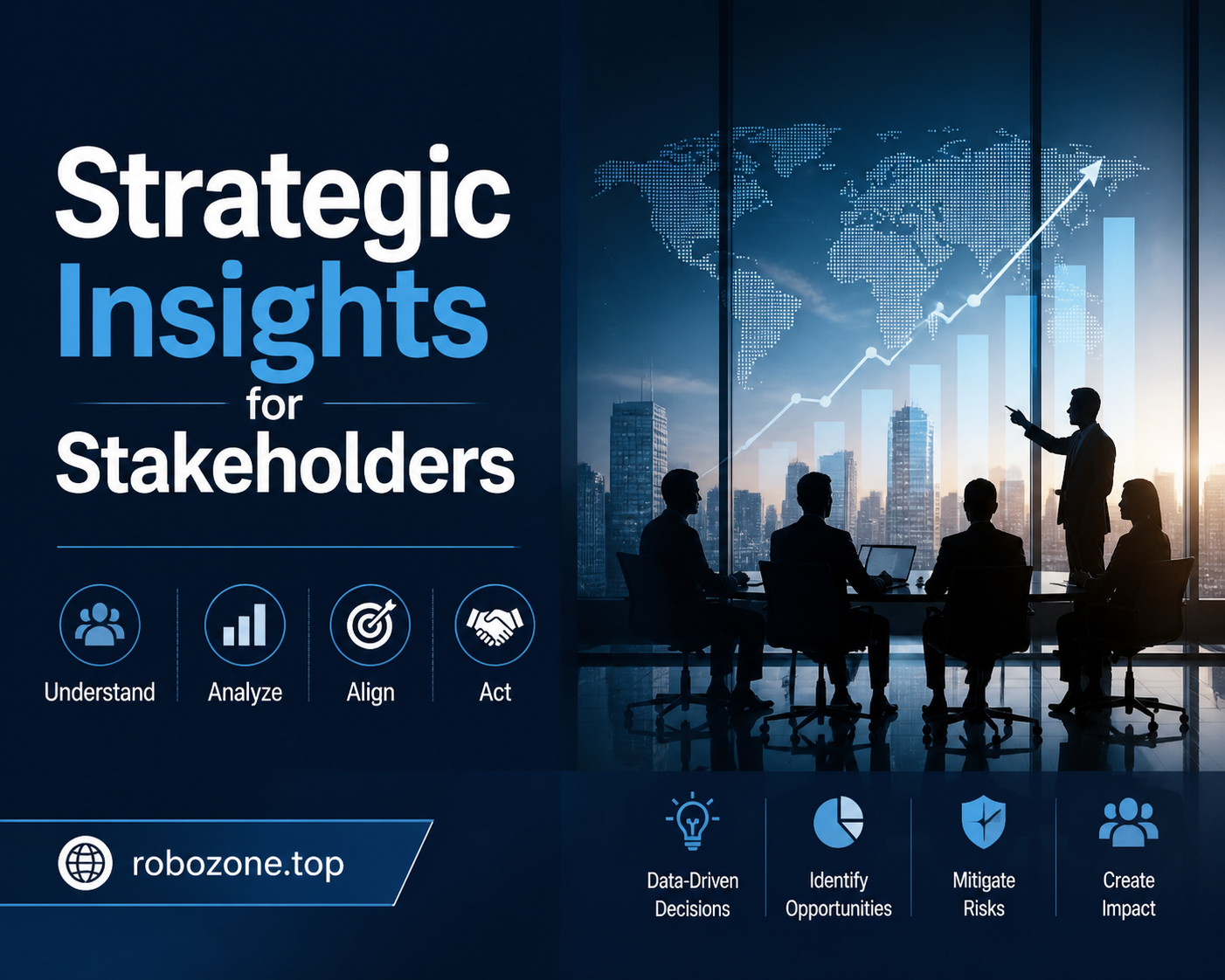 Strategic Insights for Stakeholders

Understand
Analyze
Align
Act

robozone.top

Data-Driven Decisions
Identify Opportunities
Mitigate Risks
Create Impact